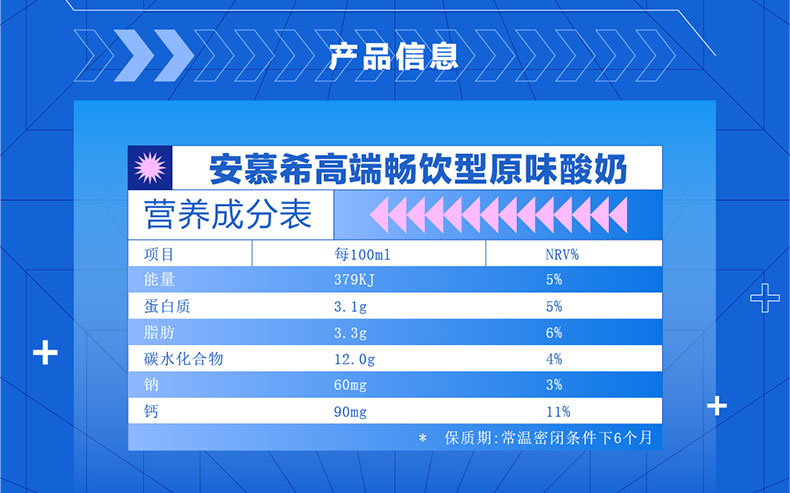 产品信息

安慕希高端畅饮型原味酸奶

营养成分表

| 项目 | 每100ml | NRV% |
|---|---|---|
| 能量 | 379KJ | 5% |
| 蛋白质 | 3.1g | 5% |
| 脂肪 | 3.3g | 6% |
| 碳水化合物 | 12.0g | 4% |
| 钠 | 60mg | 3% |
| 钙 | 90mg | 11% |

* 保质期:常温密闭条件下6个月